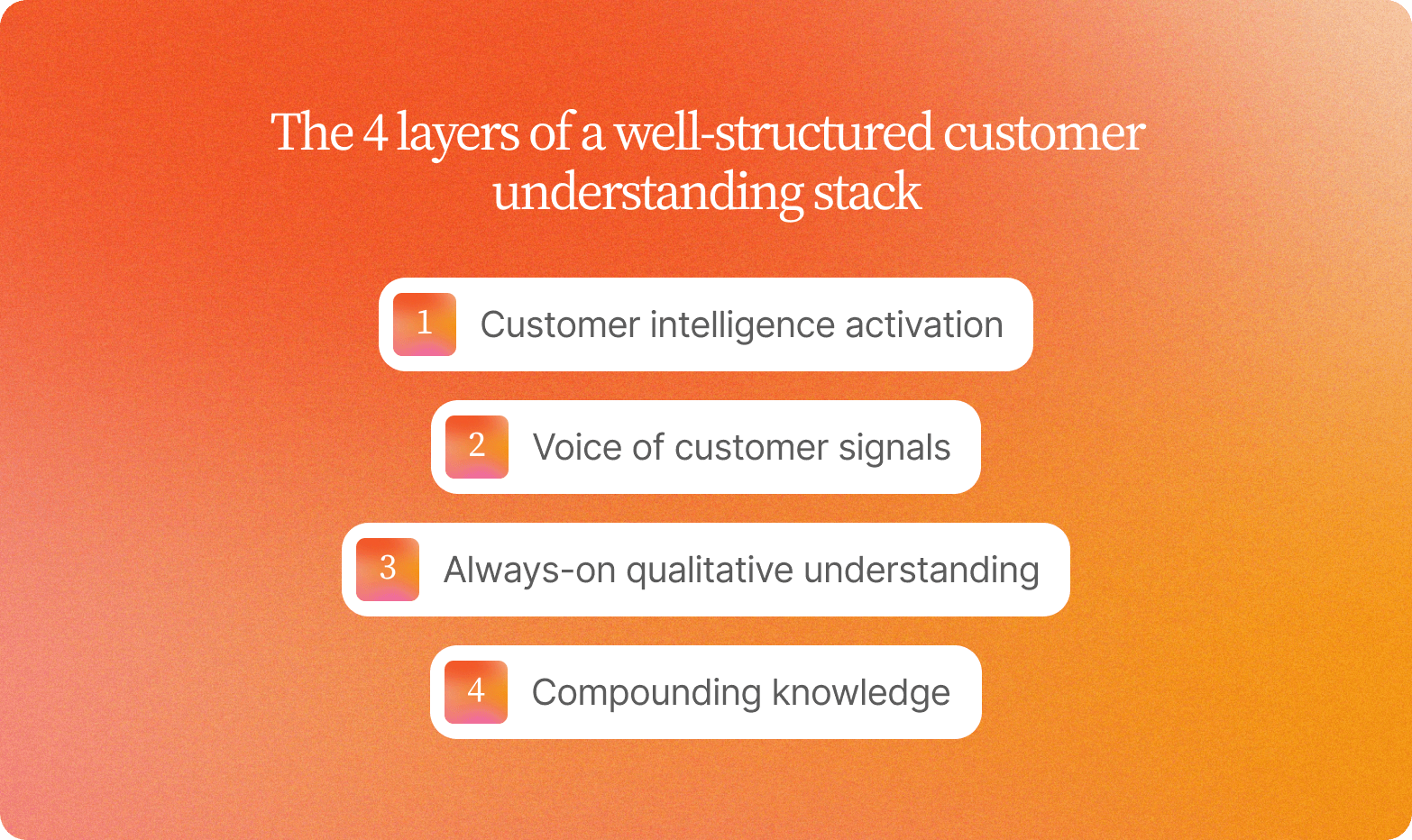 The 4 layers of a well-structured customer understanding stack

1 Customer intelligence activation

2 Voice of customer signals

3 Always-on qualitative understanding

4 Compounding knowledge